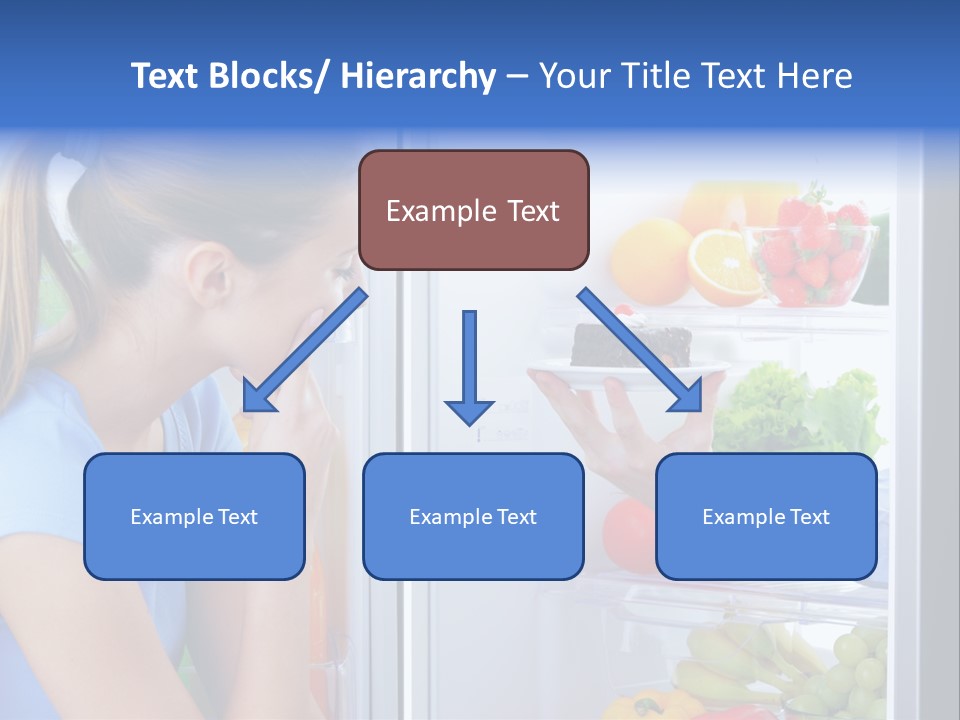 Text Blocks/ Hierarchy – Your Title Text Here

Example Text

Example Text

Example Text

Example Text